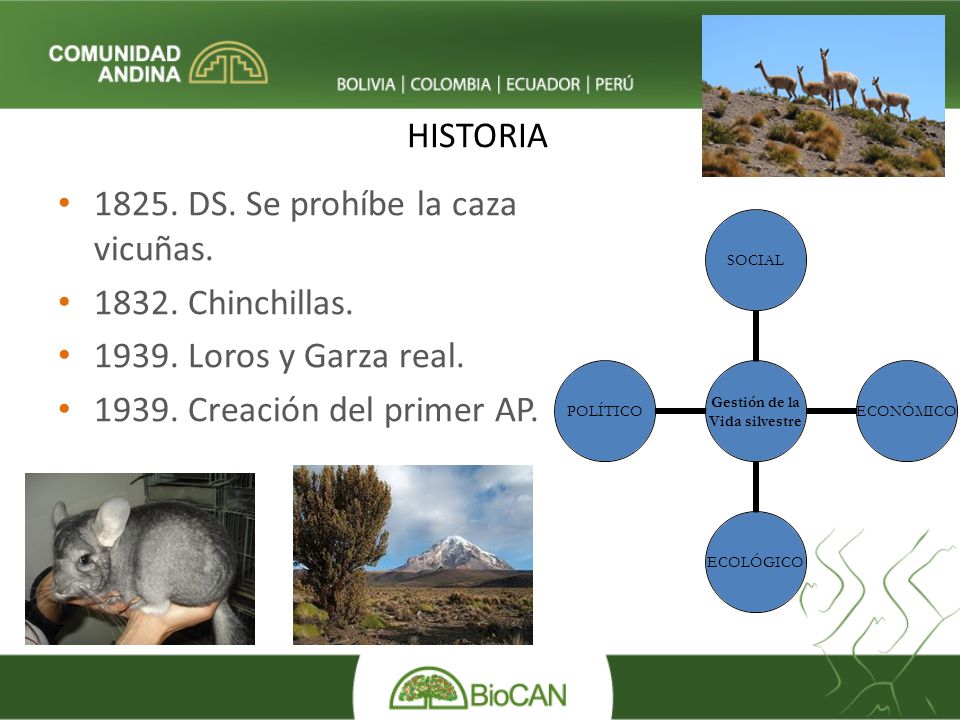 COMUNIDAD ANDINA

BOLIVIA | COLOMBIA | ECUADOR | PERÚ

HISTORIA

• 1825. DS. Se prohíbe la caza vicuñas.
• 1832. Chinchillas.
• 1939. Loros y Garza real.
• 1939. Creación del primer AP.

SOCIAL

POLÍTICO

Gestión de la Vida silvestre

ECONÓMICO

ECOLÓGICO

BioCAN